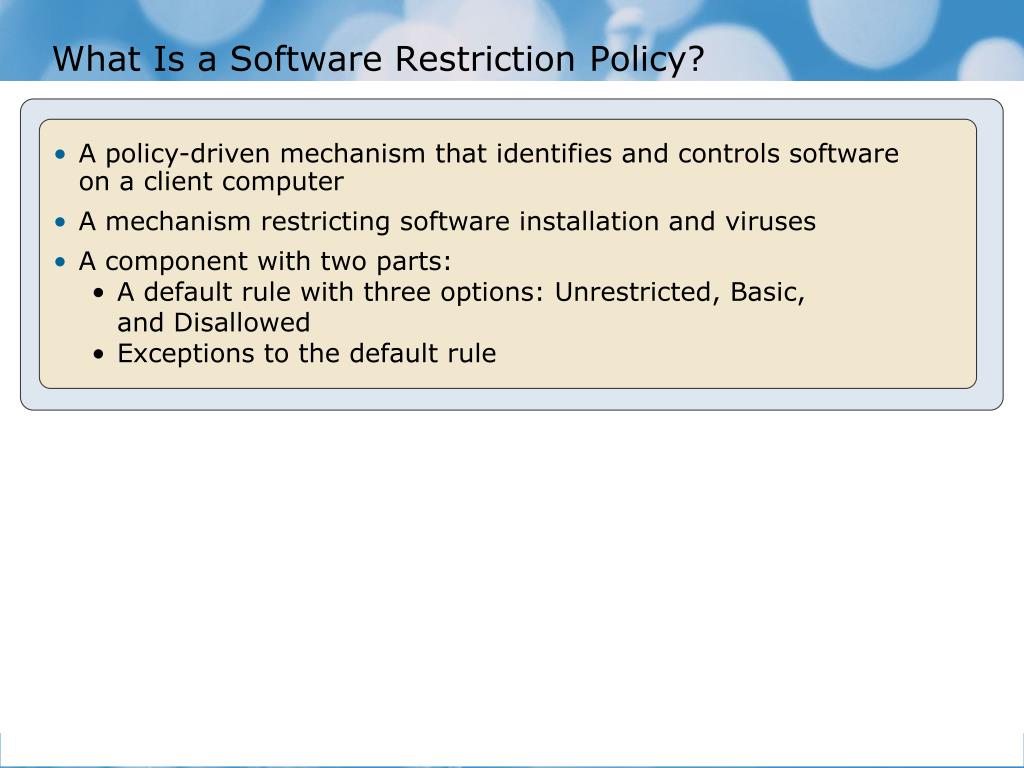 What Is a Software Restriction Policy?

• A policy-driven mechanism that identifies and controls software on a client computer
• A mechanism restricting software installation and viruses
• A component with two parts:
  • A default rule with three options: Unrestricted, Basic, and Disallowed
  • Exceptions to the default rule